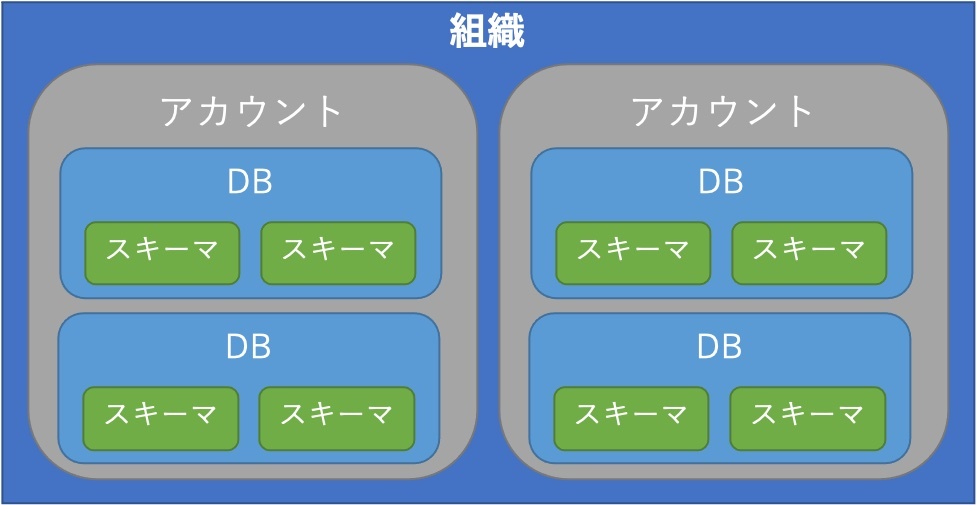 組織

アカウント

DB

スキーマ スキーマ

DB

スキーマ スキーマ

アカウント

DB

スキーマ スキーマ

DB

スキーマ スキーマ